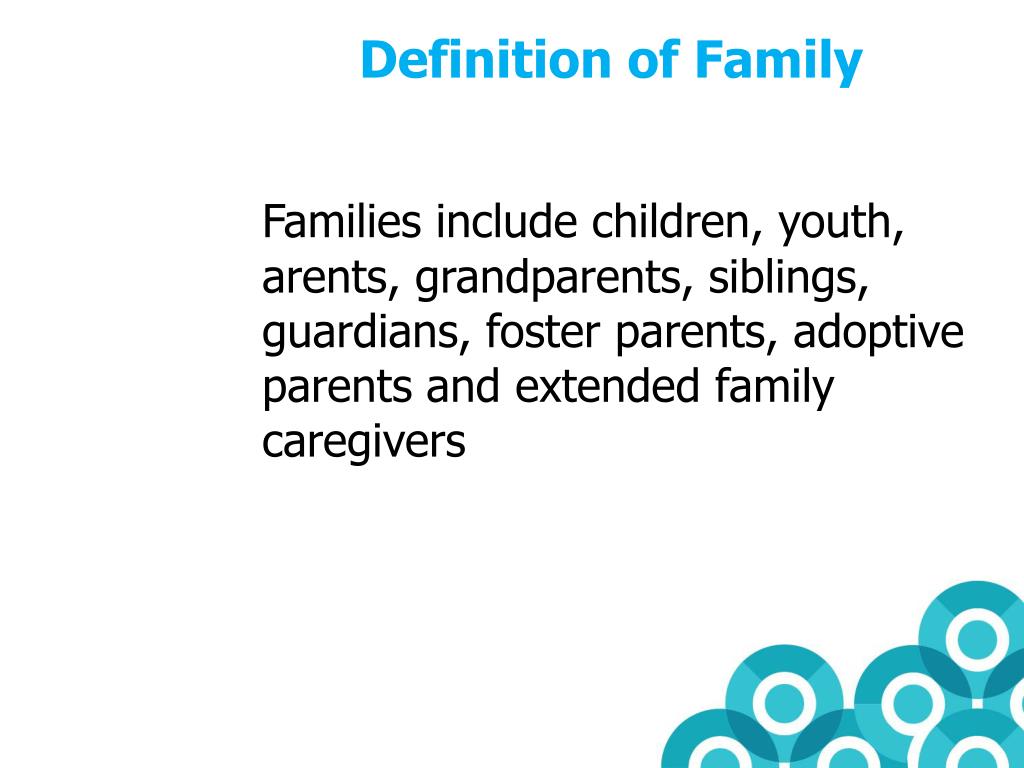 Definition of Family

Families include children, youth, arents, grandparents, siblings, guardians, foster parents, adoptive parents and extended family caregivers